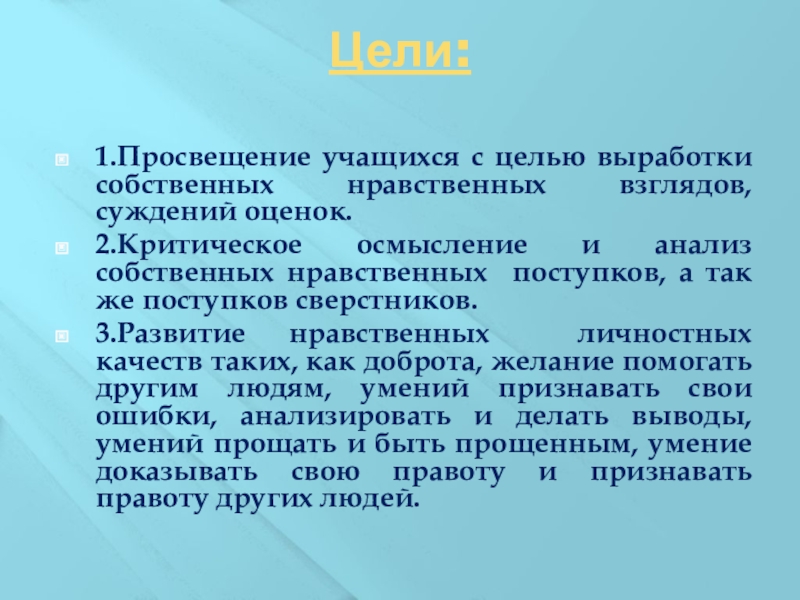 Цели:

1.Просвещение учащихся с целью выработки собственных нравственных взглядов, суждений оценок.

2.Критическое осмысление и анализ собственных нравственных поступков, а так же поступков сверстников.

3.Развитие нравственных личностных качеств таких, как доброта, желание помогать другим людям, умений признавать свои ошибки, анализировать и делать выводы, умений прощать и быть прощенным, умение доказывать свою правоту и признавать правоту других людей.